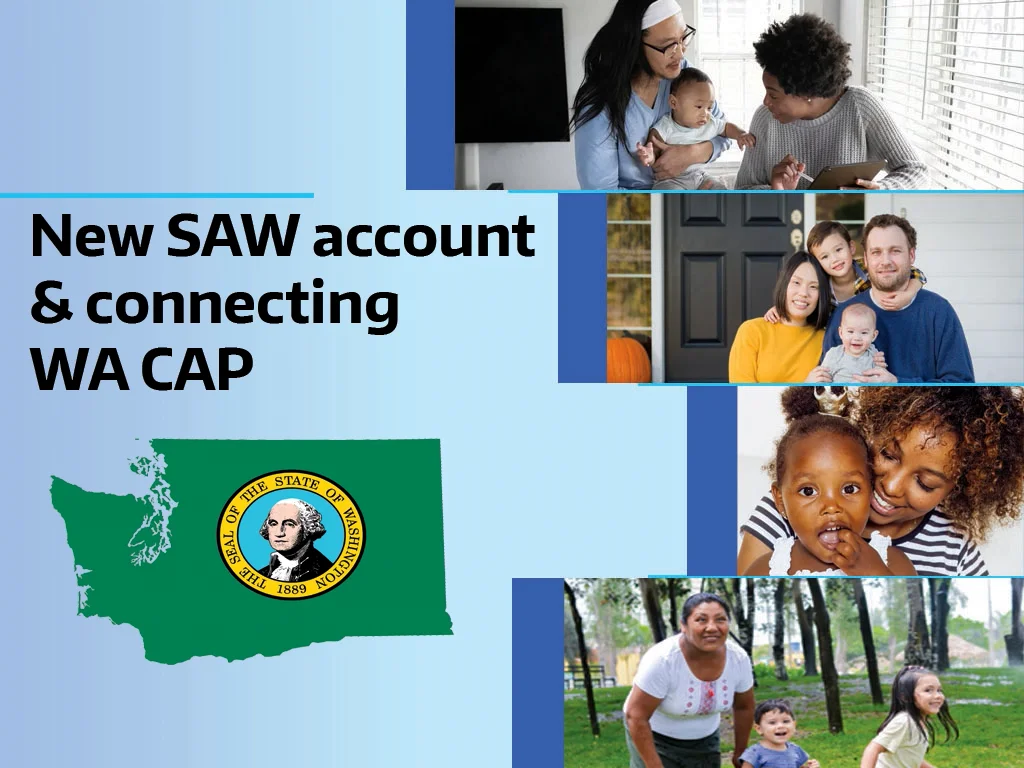 New SAW account & connecting WA CAP

THE SEAL OF THE STATE OF WASHINGTON 1889